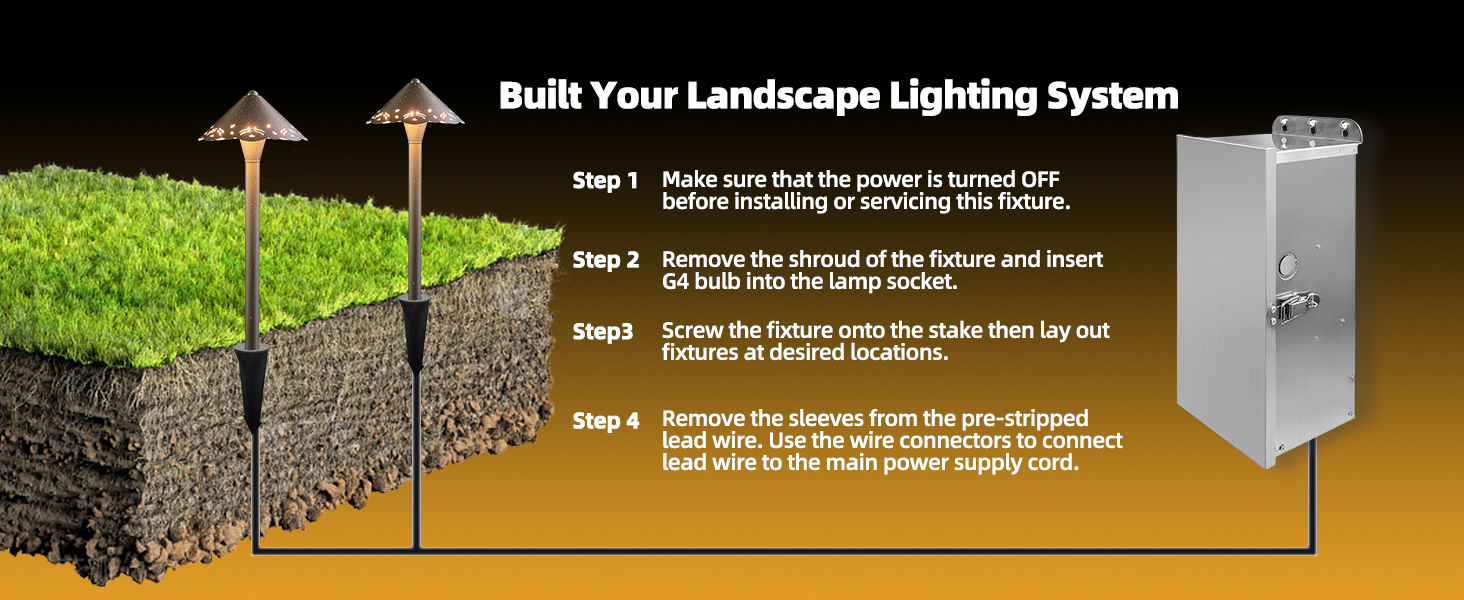 Built Your Landscape Lighting System

Step 1 Make sure that the power is turned OFF before installing or servicing this fixture.

Step 2 Remove the shroud of the fixture and insert G4 bulb into the lamp socket.

Step3 Screw the fixture onto the stake then lay out fixtures at desired locations.

Step 4 Remove the sleeves from the pre-stripped lead wire. Use the wire connectors to connect lead wire to the main power supply cord.